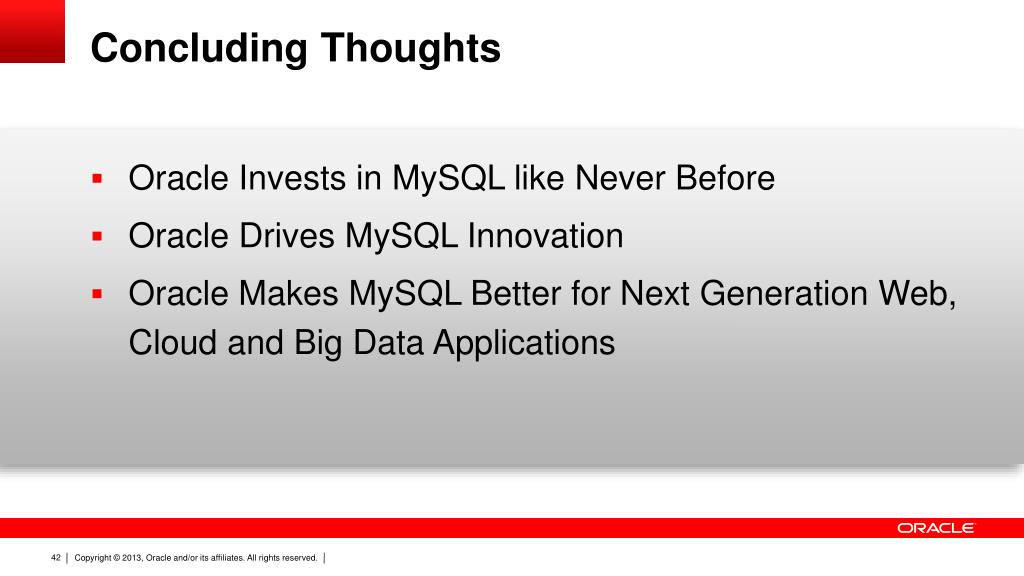 Concluding Thoughts

▪ Oracle Invests in MySQL like Never Before
▪ Oracle Drives MySQL Innovation
▪ Oracle Makes MySQL Better for Next Generation Web, Cloud and Big Data Applications

ORACLE

42 | Copyright © 2013, Oracle and/or its affiliates. All rights reserved. |